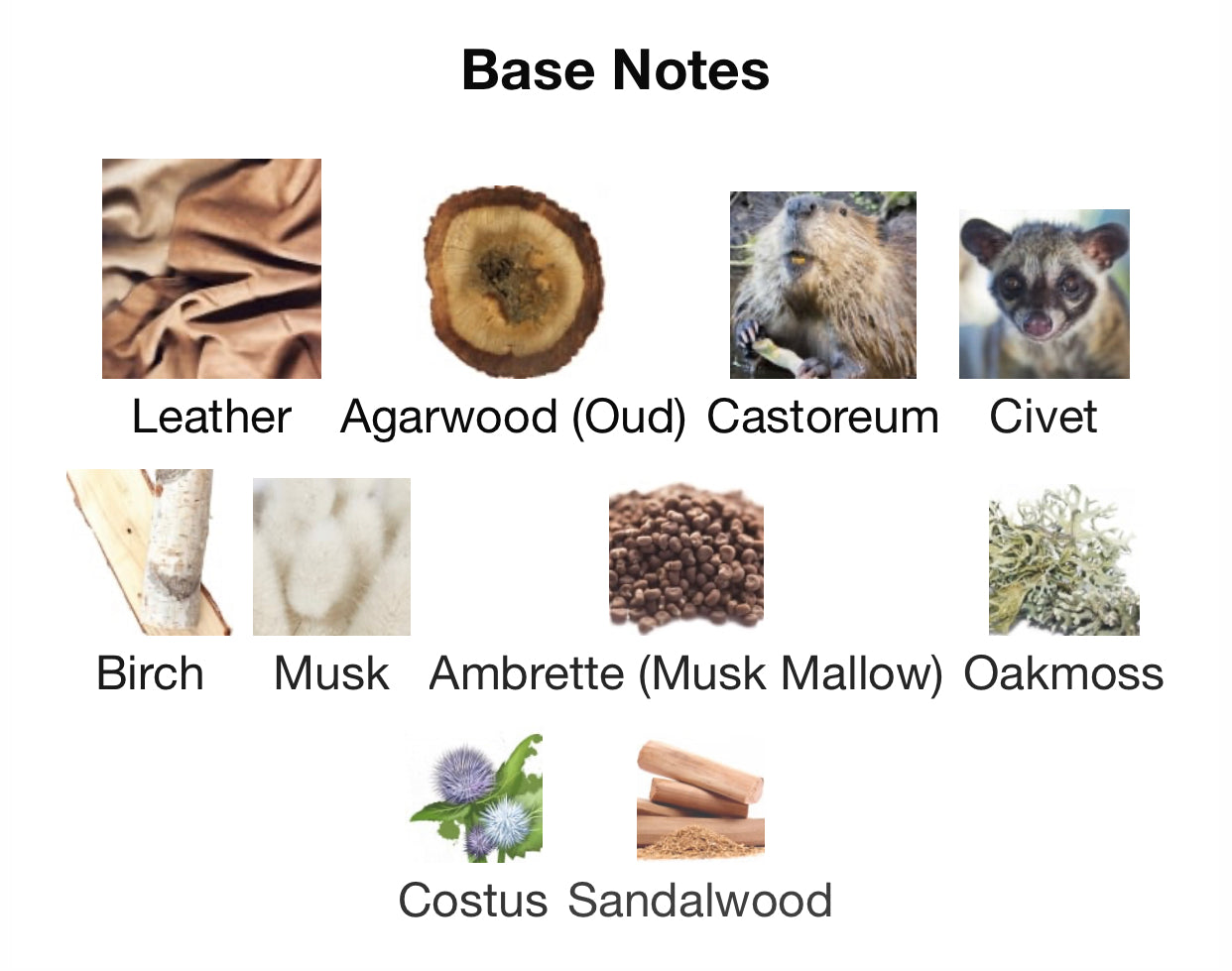 Base Notes

Leather Agarwood (Oud) Castoreum Civet

Birch Musk Ambrette (Musk Mallow) Oakmoss

Costus Sandalwood